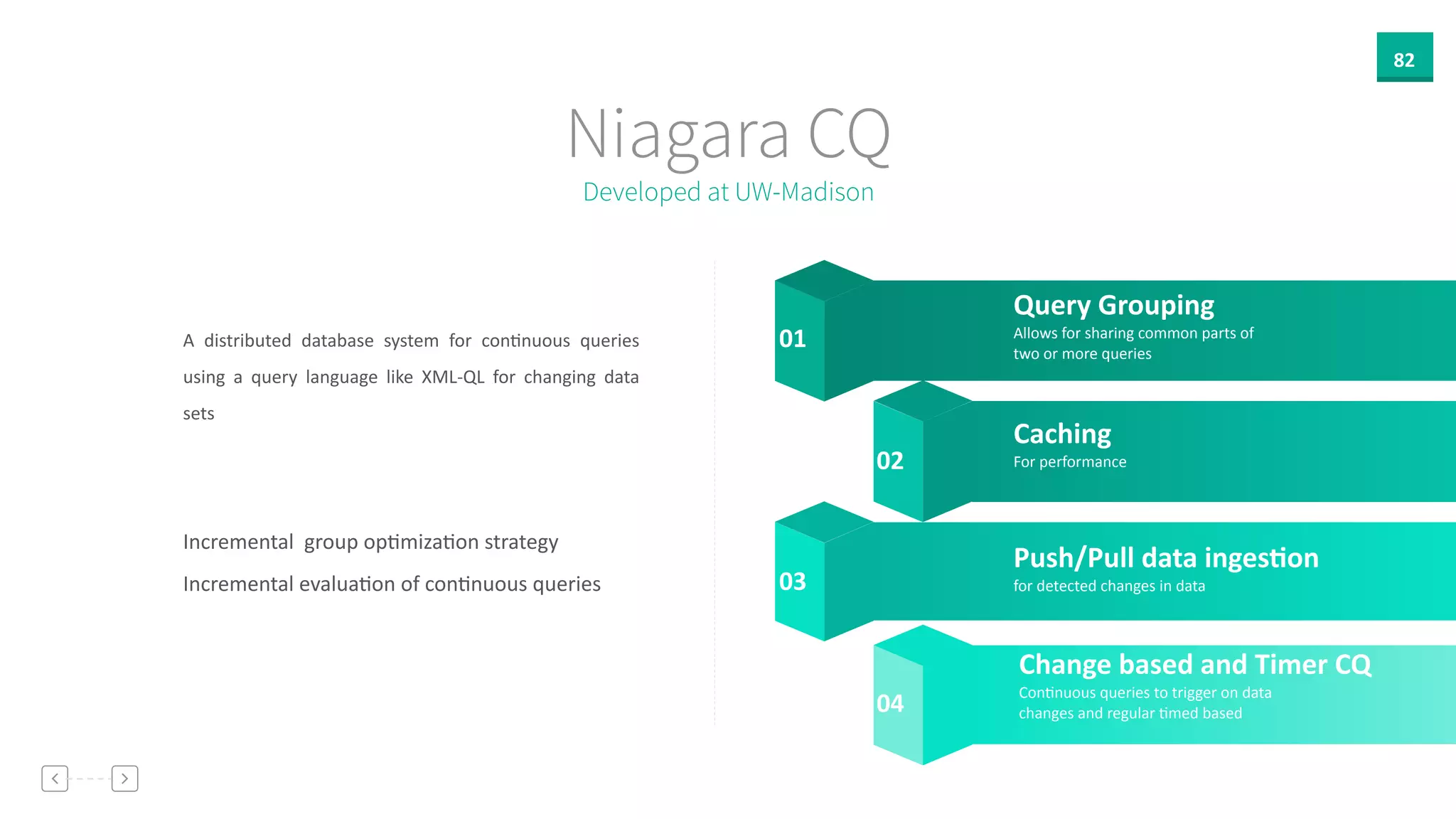 82

Niagara CQ

Developed at UW-Madison

A distributed database system for continuous queries using a query language like XML-QL for changing data sets

Incremental group optimization strategy

Incremental evaluation of continuous queries

01

Query Grouping

Allows for sharing common parts of two or more queries

02

Caching

For performance

03

Push/Pull data ingestion

for detected changes in data

04

Change based and Timer CQ

Continuous queries to trigger on data changes and regular timed based